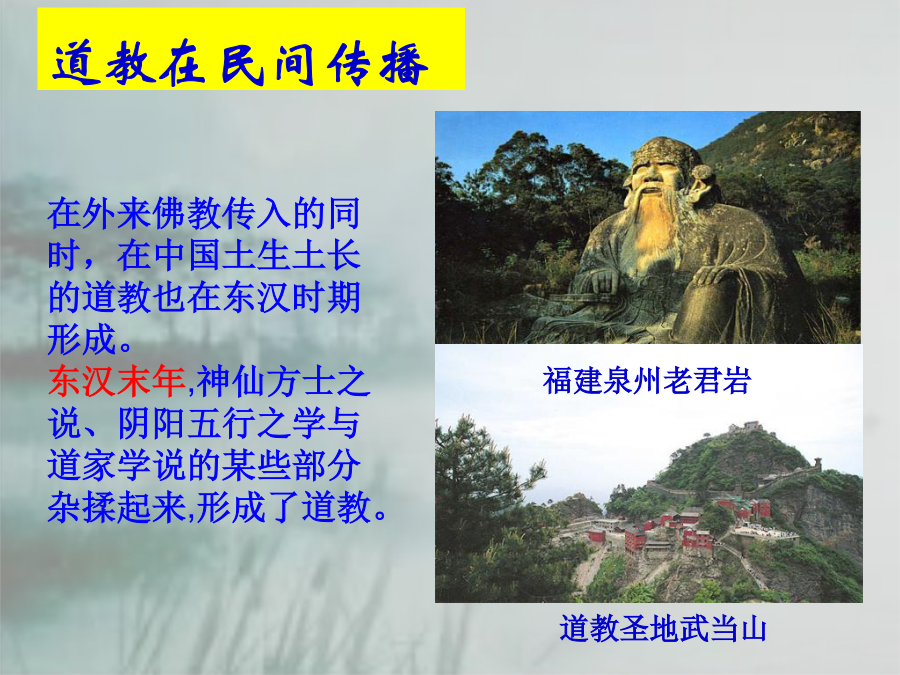 道教在民间传播

在外来佛教传入的同时，在中国土生土长的道教也在东汉时期形成。
东汉末年,神仙方士之说、阴阳五行之学与道家学说的某些部分杂揉起来,形成了道教。

福建泉州老君岩

道教圣地武当山